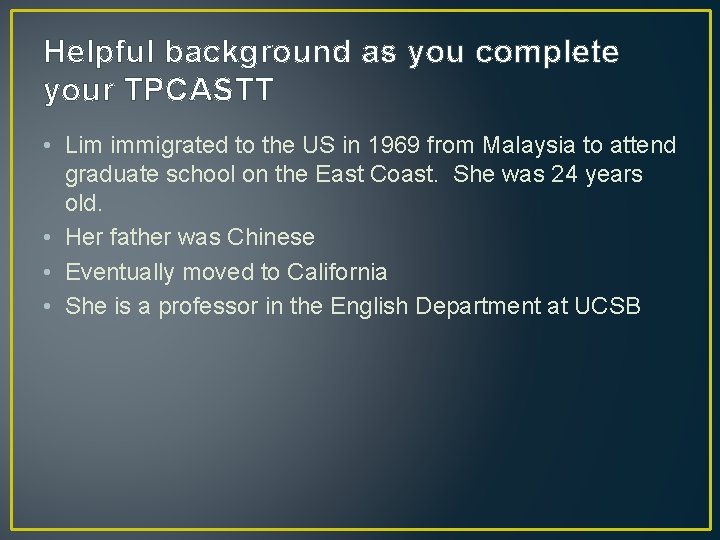 Helpful background as you complete your TPCASTT

• Lim immigrated to the US in 1969 from Malaysia to attend graduate school on the East Coast. She was 24 years old.
• Her father was Chinese
• Eventually moved to California
• She is a professor in the English Department at UCSB